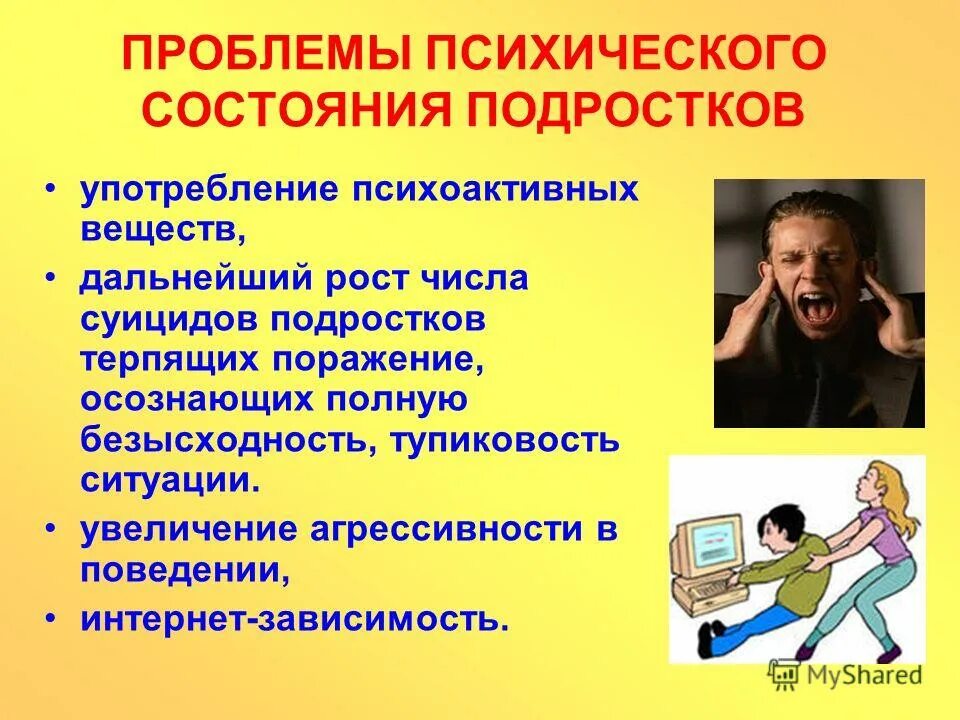 ПРОБЛЕМЫ ПСИХИЧЕСКОГО СОСТОЯНИЯ ПОДРОСТКОВ

• употребление психоактивных веществ,
• дальнейший рост числа суицидов подростков терпящих поражение, осознающих полную безысходность, тупиковость ситуации.
• увеличение агрессивности в поведении,
• интернет-зависимость.

MyShared